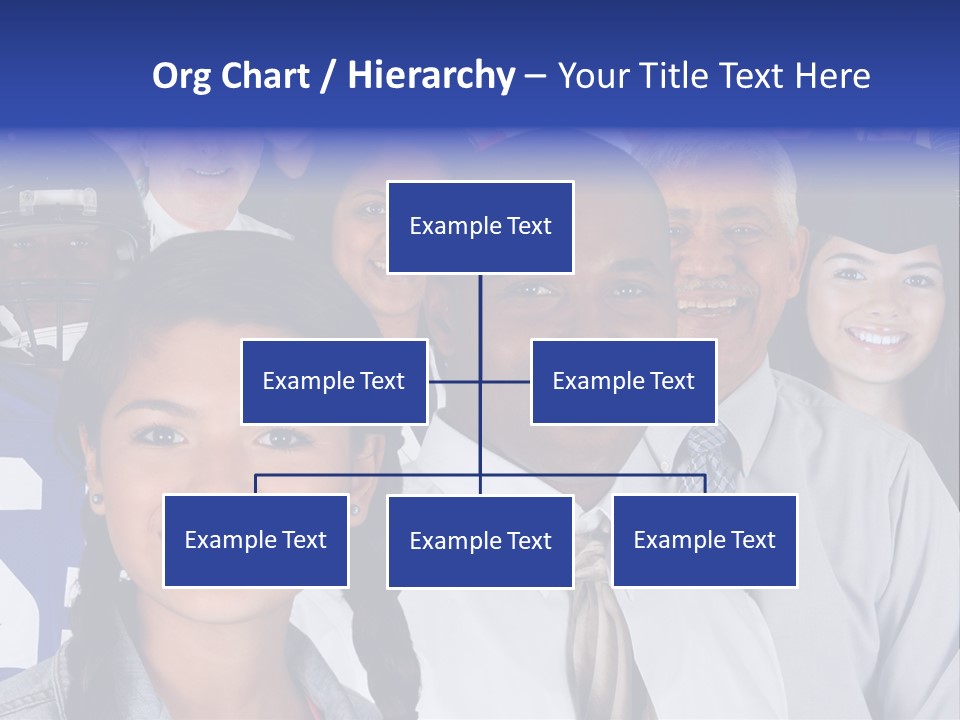 Org Chart / Hierarchy – Your Title Text Here

Example Text

Example Text

Example Text

Example Text

Example Text

Example Text